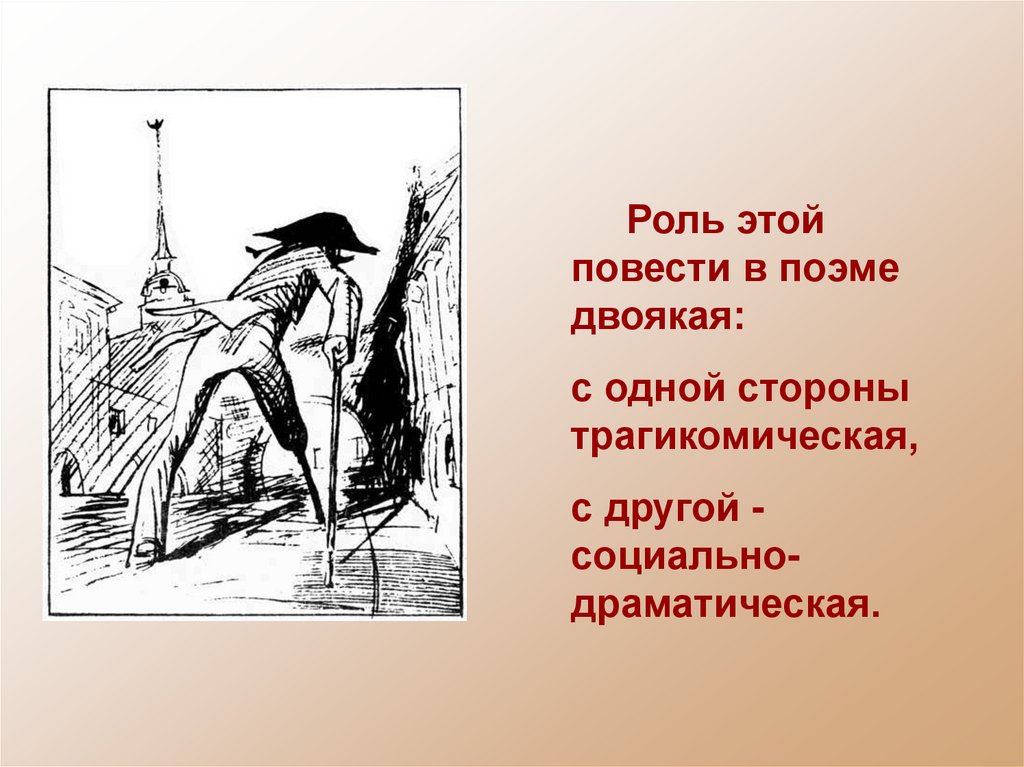 Роль этой повести в поэме двоякая:

с одной стороны трагикомическая,

с другой - социально-драматическая.